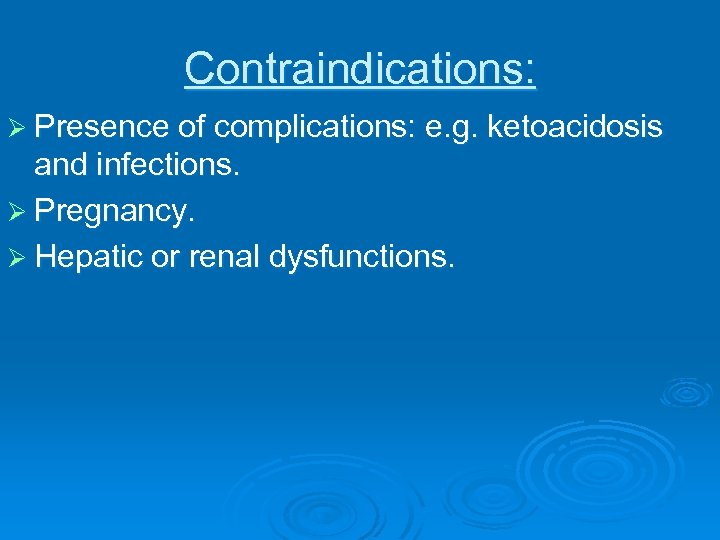 Contraindications:

➢ Presence of complications: e.g. ketoacidosis and infections.

➢ Pregnancy.

➢ Hepatic or renal dysfunctions.